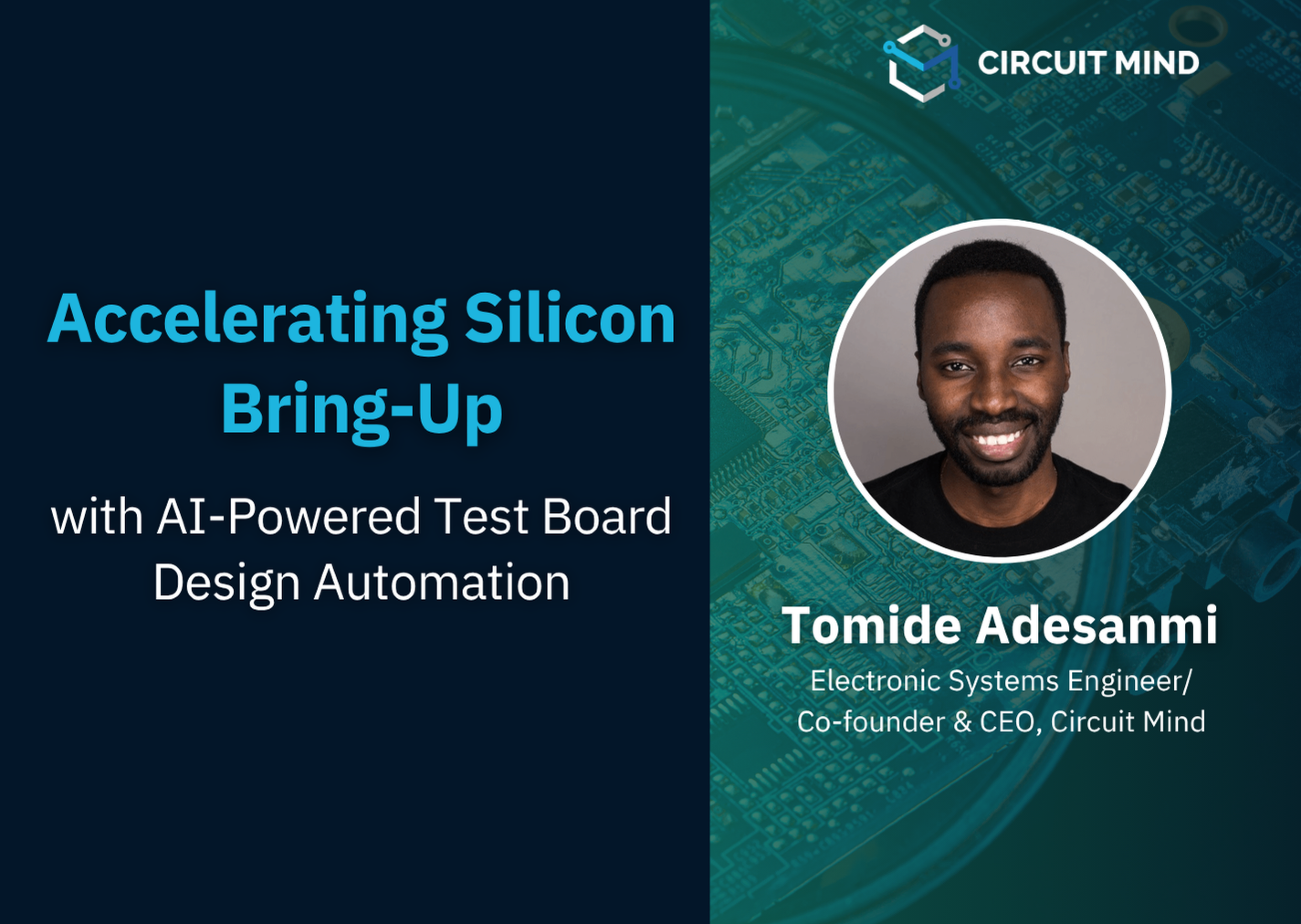 Accelerating Silicon Bring-Up

with AI-Powered Test Board Design Automation

CIRCUIT MIND

Tomide Adesanmi

Electronic Systems Engineer/ Co-founder & CEO, Circuit Mind